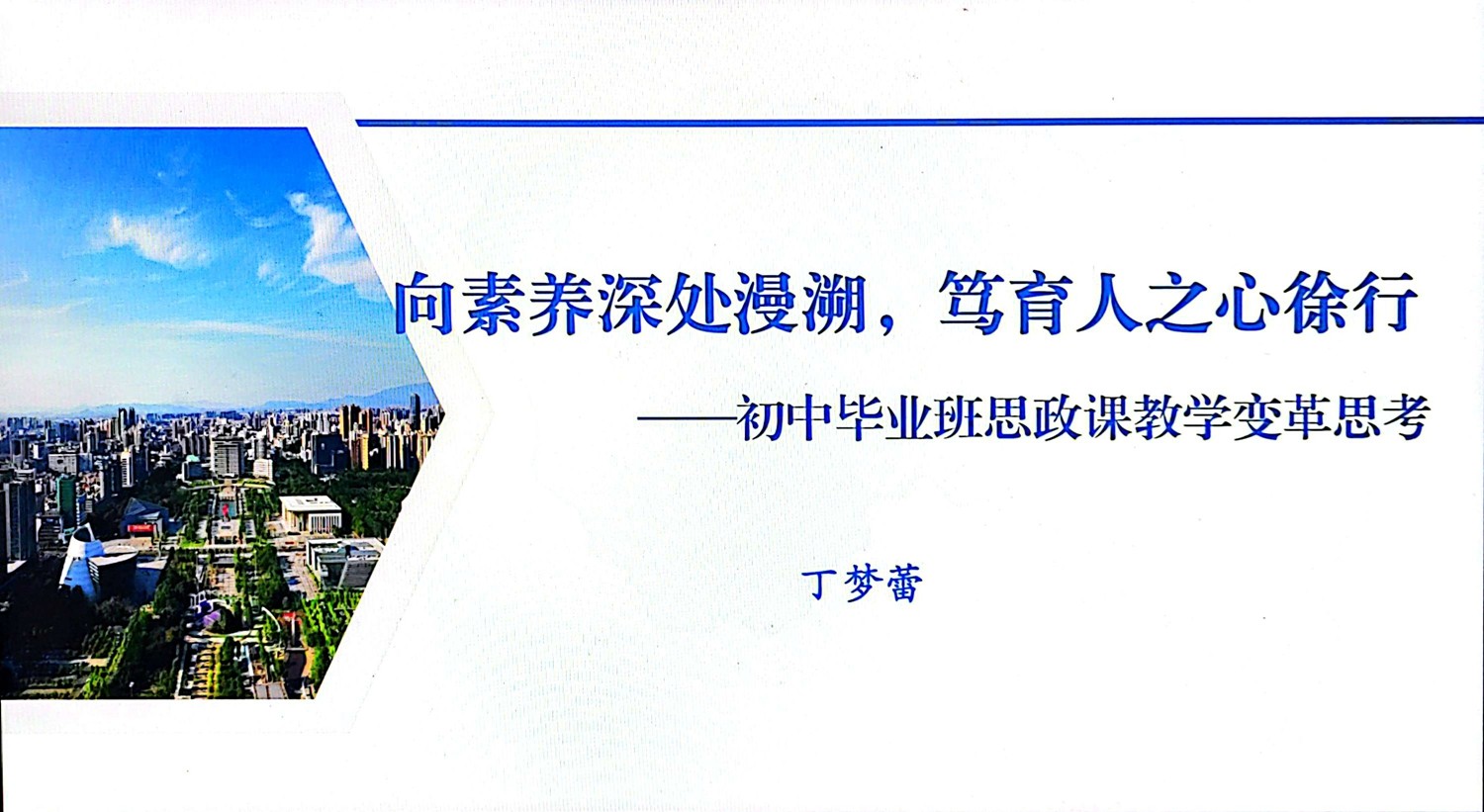 向素养深处漫溯，笃育人之心徐行

——初中毕业班思政课教学变革思考

丁梦蕾